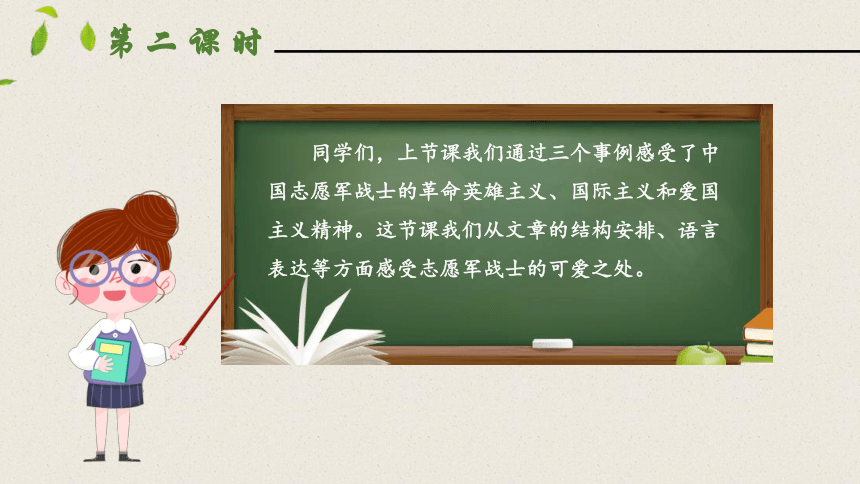 第二课时

同学们，上节课我们通过三个事例感受了中国志愿军战士的革命英雄主义、国际主义和爱国主义精神。这节课我们从文章的结构安排、语言表达等方面感受志愿军战士的可爱之处。